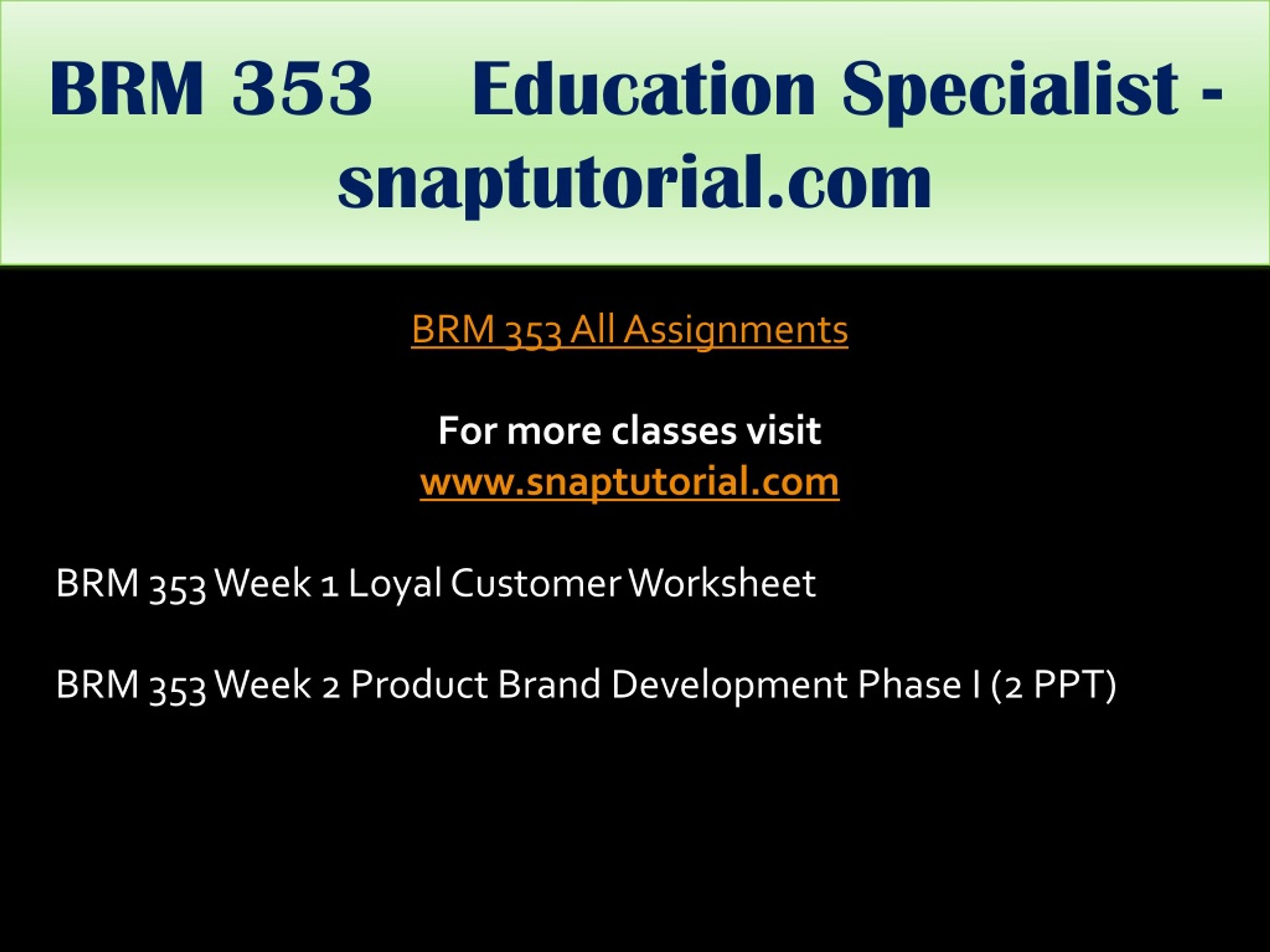 BRM 353 Education Specialist - snaptutorial.com

BRM 353 All Assignments

For more classes visit
www.snaptutorial.com

BRM 353 Week 1 Loyal Customer Worksheet

BRM 353 Week 2 Product Brand Development Phase I (2 PPT)